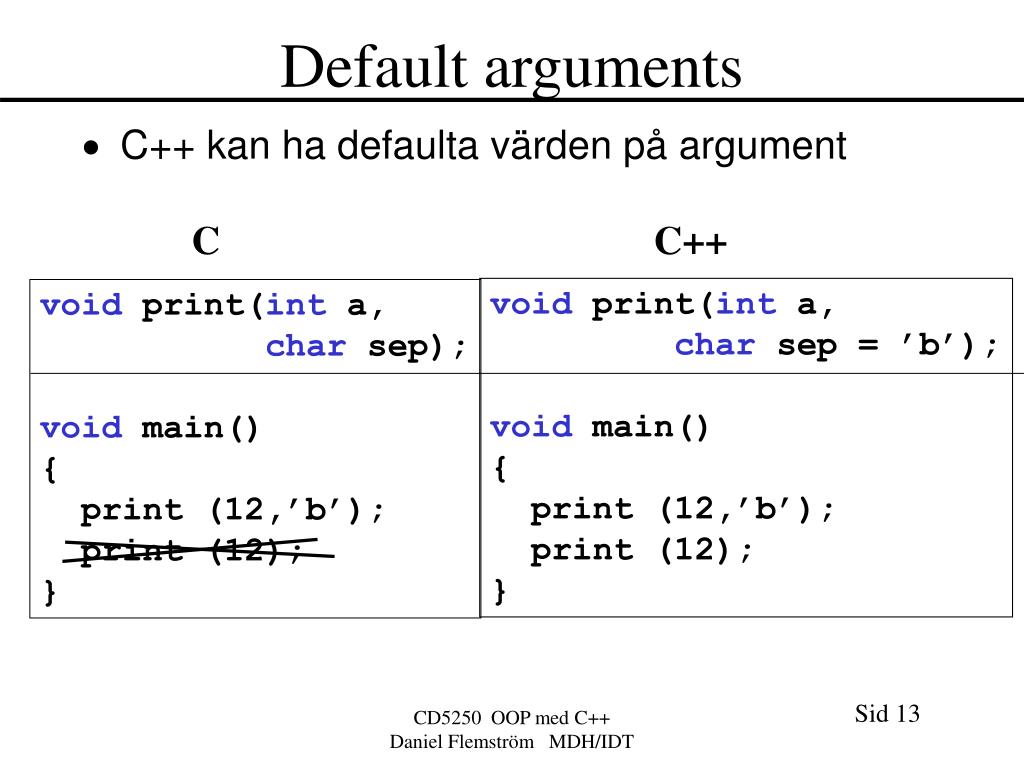 Default arguments

• C++ kan ha defaulta värden på argument

C

void print(int a,
 char sep);

void main()
{
 print (12,’b’);
 print (12);
}

C++

void print(int a,
 char sep = ’b’);

void main()
{
 print (12,’b’);
 print (12);
}

CD5250 OOP med C++
Daniel Flemström MDH/IDT

Sid 13